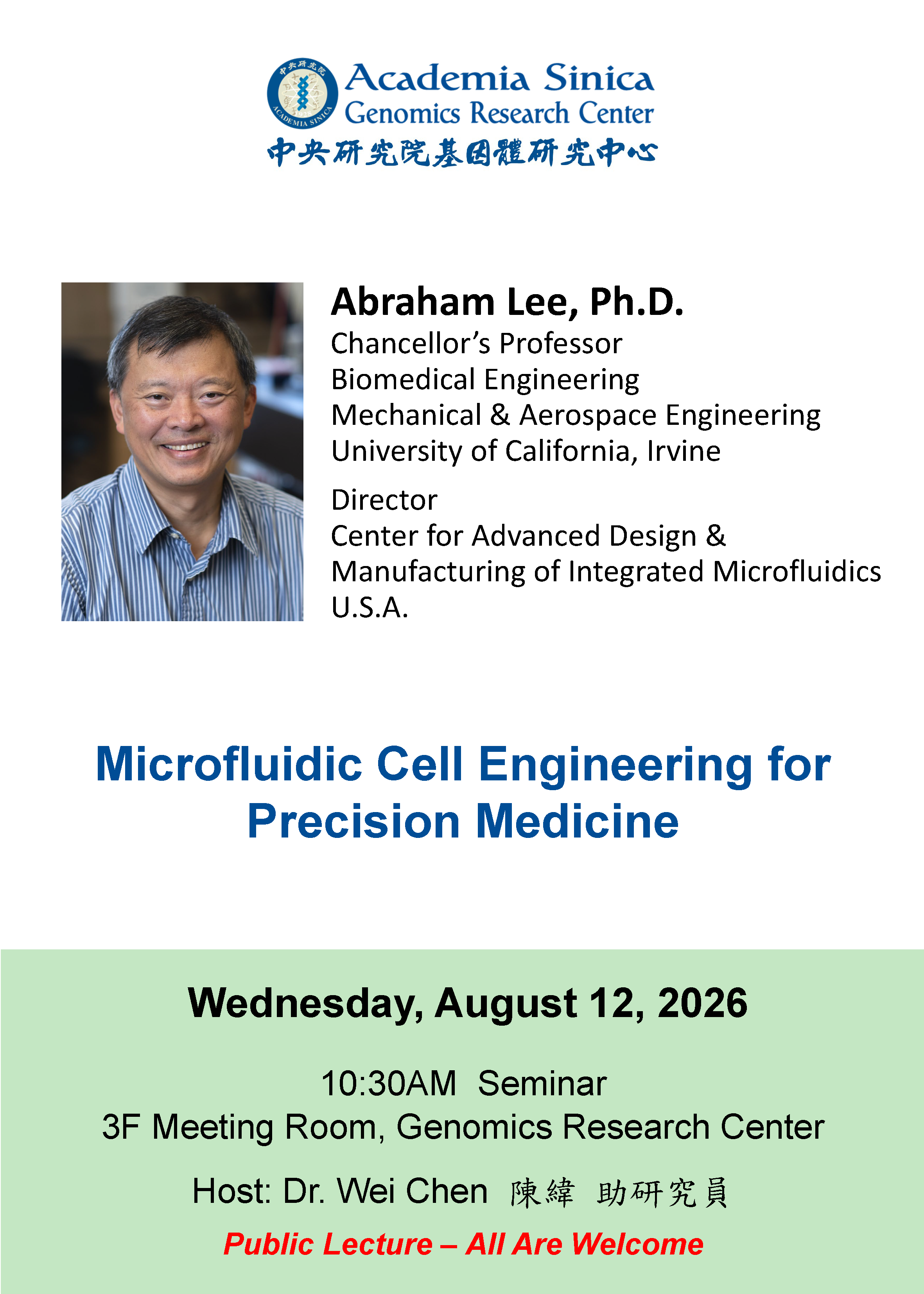 中央研究院
ACADEMIA SINICA

Academia Sinica
Genomics Research Center
中央研究院基因體研究中心

Abraham Lee, Ph.D.
Chancellor's Professor
Biomedical Engineering
Mechanical & Aerospace Engineering
University of California, Irvine

Director
Center for Advanced Design & Manufacturing of Integrated Microfluidics
U.S.A.

Microfluidic Cell Engineering for Precision Medicine

Wednesday, August 12, 2026

10:30AM Seminar
3F Meeting Room, Genomics Research Center

Host: Dr. Wei Chen 陳緯 助研究員

Public Lecture – All Are Welcome